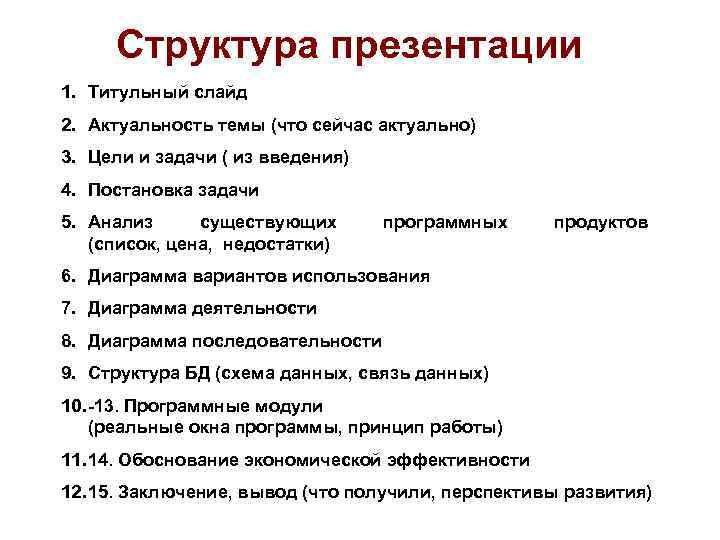 Структура презентации

1. Титульный слайд
2. Актуальность темы (что сейчас актуально)
3. Цели и задачи ( из введения)
4. Постановка задачи
5. Анализ существующих программных продуктов (список, цена, недостатки)
6. Диаграмма вариантов использования
7. Диаграмма деятельности
8. Диаграмма последовательности
9. Структура БД (схема данных, связь данных)
10.-13. Программные модули (реальные окна программы, принцип работы)
11.14. Обоснование экономической эффективности
12.15. Заключение, вывод (что получили, перспективы развития)